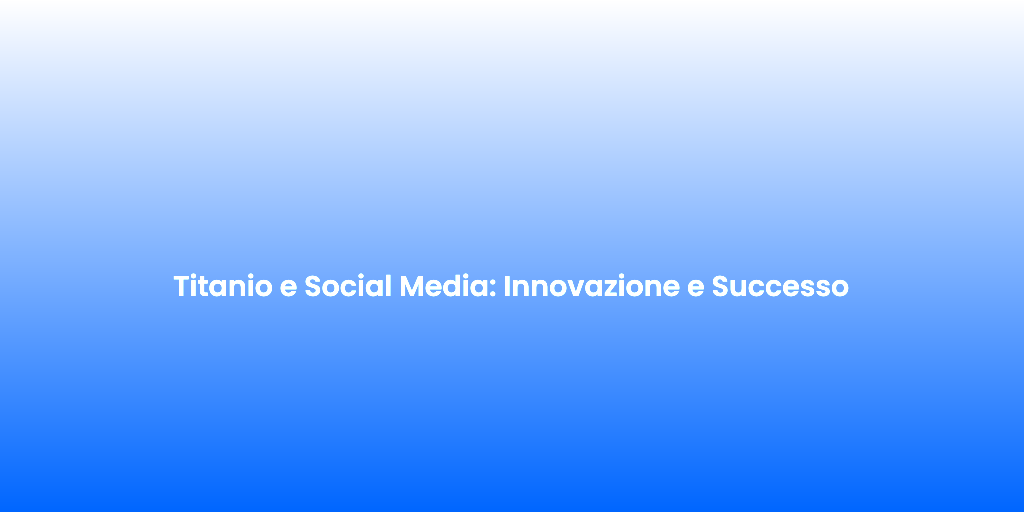 Titanio e Social Media: Innovazione e Successo